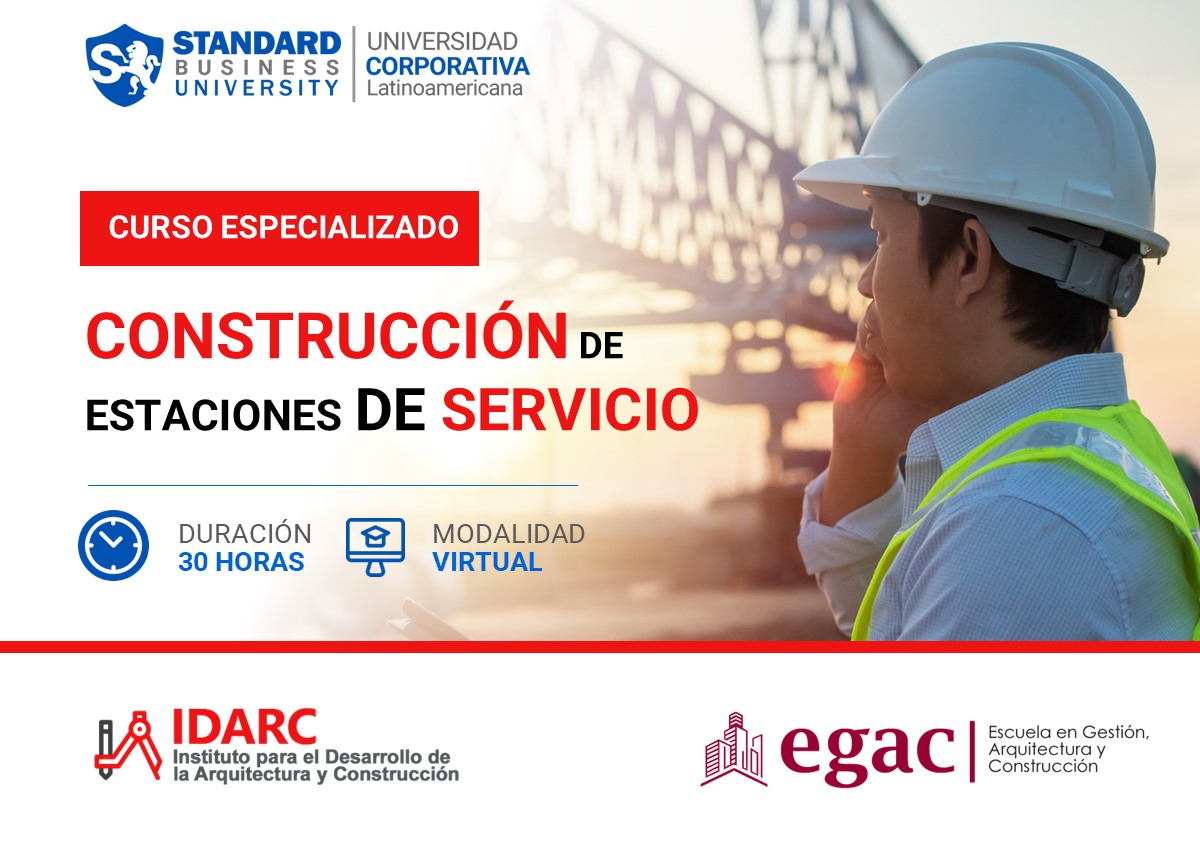 STANDARD BUSINESS UNIVERSITY

UNIVERSIDAD CORPORATIVA Latinoamericana

CURSO ESPECIALIZADO

CONSTRUCCIÓN DE ESTACIONES DE SERVICIO

DURACIÓN 30 HORAS

MODALIDAD VIRTUAL

IDARC Instituto para el Desarrollo de la Arquitectura y Construcción

egac Escuela en Gestión, Arquitectura y Construcción